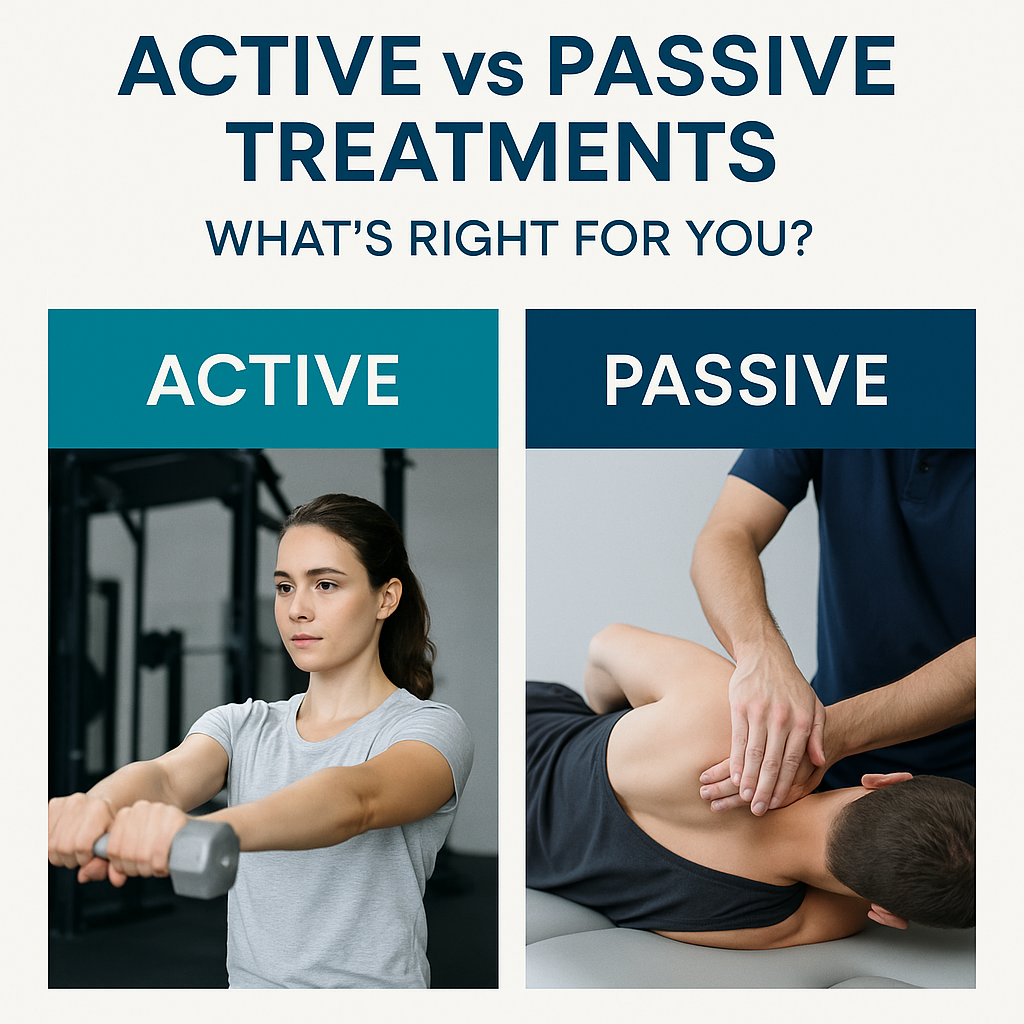 ACTIVE vs PASSIVE TREATMENTS

WHAT'S RIGHT FOR YOU?

ACTIVE

PASSIVE